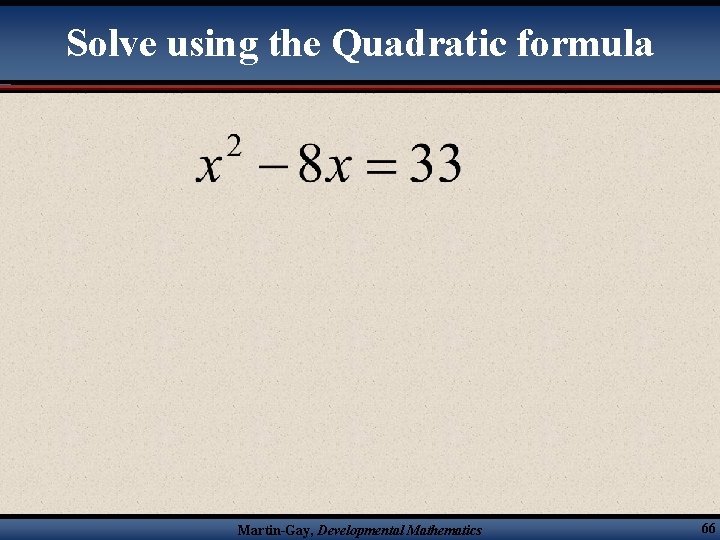 Solve using the Quadratic formula

$x^2 - 8x = 33$

Martin-Gay, Developmental Mathematics

66